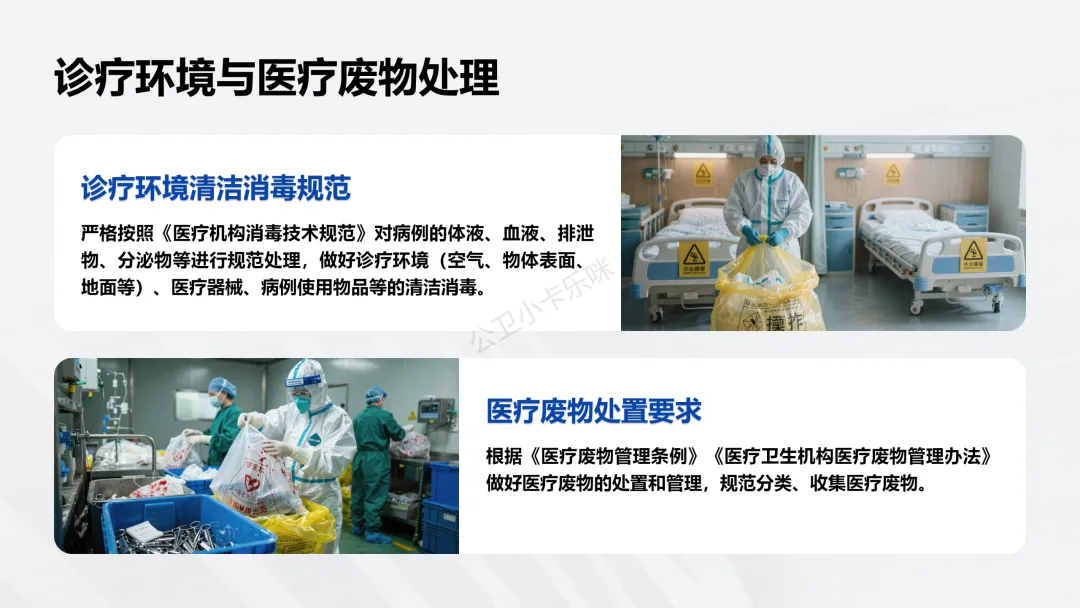 诊疗环境与医疗废物处理

诊疗环境清洁消毒规范

严格按照《医疗机构消毒技术规范》对病例的体液、血液、排泄物、分泌物等进行规范处理，做好诊疗环境（空气、物体表面、地面等）、医疗器械、病例使用物品等的清洁消毒。

公卫小卡乐咪

医疗废物处置要求

根据《医疗废物管理条例》《医疗卫生机构医疗废物管理办法》做好医疗废物的处置和管理，规范分类、收集医疗废物。